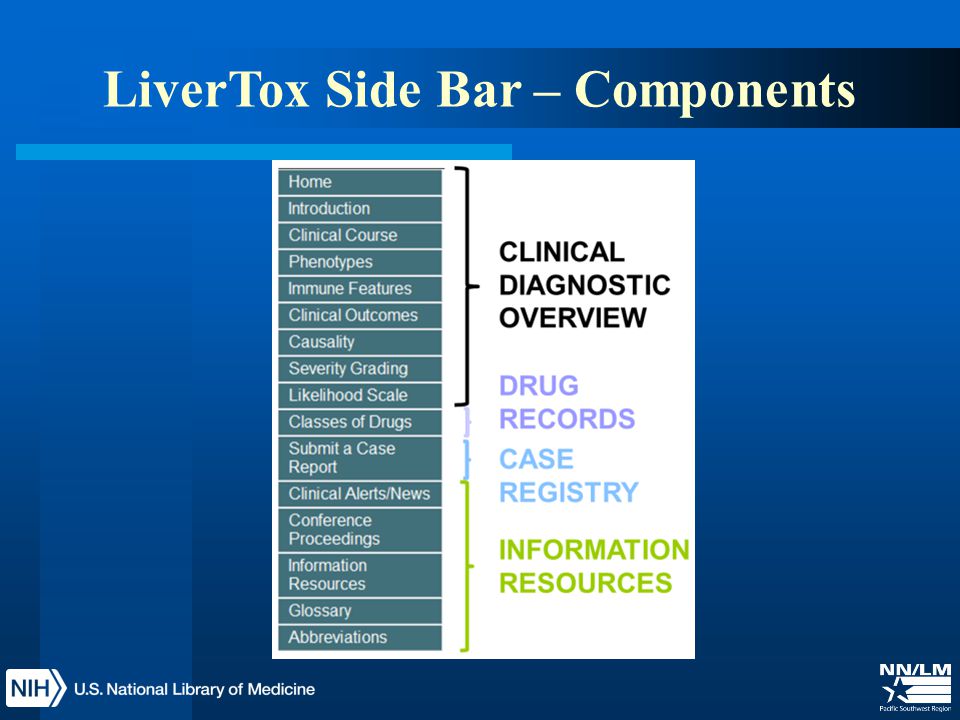 LiverTox Side Bar – Components

Home
Introduction
Clinical Course
Phenotypes
Immune Features
Clinical Outcomes
Causality
Severity Grading
Likelihood Scale
Classes of Drugs
Submit a Case Report
Clinical Alerts/News
Conference Proceedings
Information Resources
Glossary
Abbreviations

CLINICAL DIAGNOSTIC OVERVIEW

DRUG RECORDS

CASE REGISTRY

INFORMATION RESOURCES

NIH U.S. National Library of Medicine

NN/LM Pacific Southwest Region